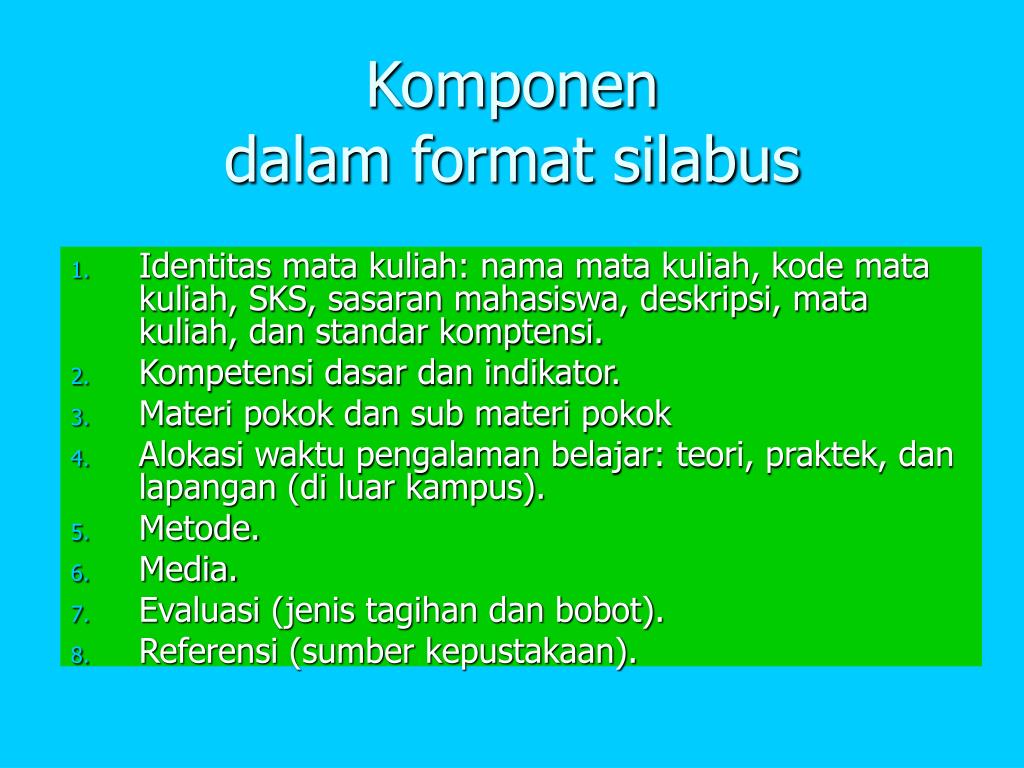 Komponen
dalam format silabus

1. Identitas mata kuliah: nama mata kuliah, kode mata kuliah, SKS, sasaran mahasiswa, deskripsi, mata kuliah, dan standar komptensi.
2. Kompetensi dasar dan indikator.
3. Materi pokok dan sub materi pokok
4. Alokasi waktu pengalaman belajar: teori, praktek, dan lapangan (di luar kampus).
5. Metode.
6. Media.
7. Evaluasi (jenis tagihan dan bobot).
8. Referensi (sumber kepustakaan).